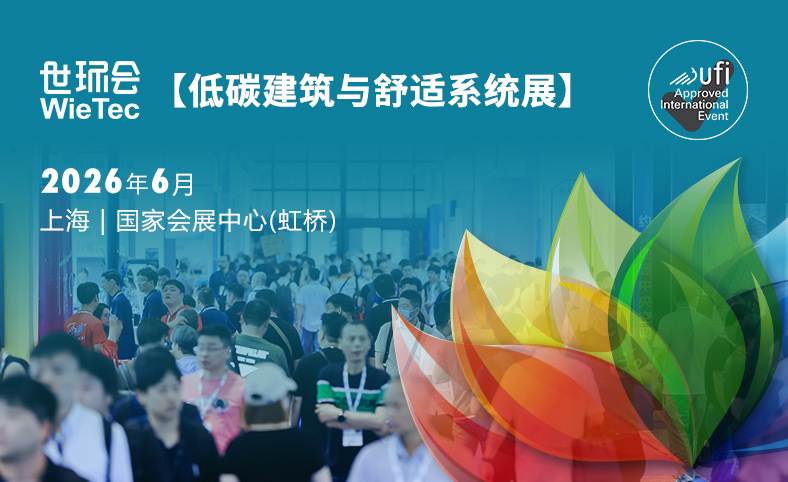 世环会
WieTec

【低碳建筑与舒适系统展】

ufi
Approved
International
Event

2026年6月
上海 | 国家会展中心(虹桥)